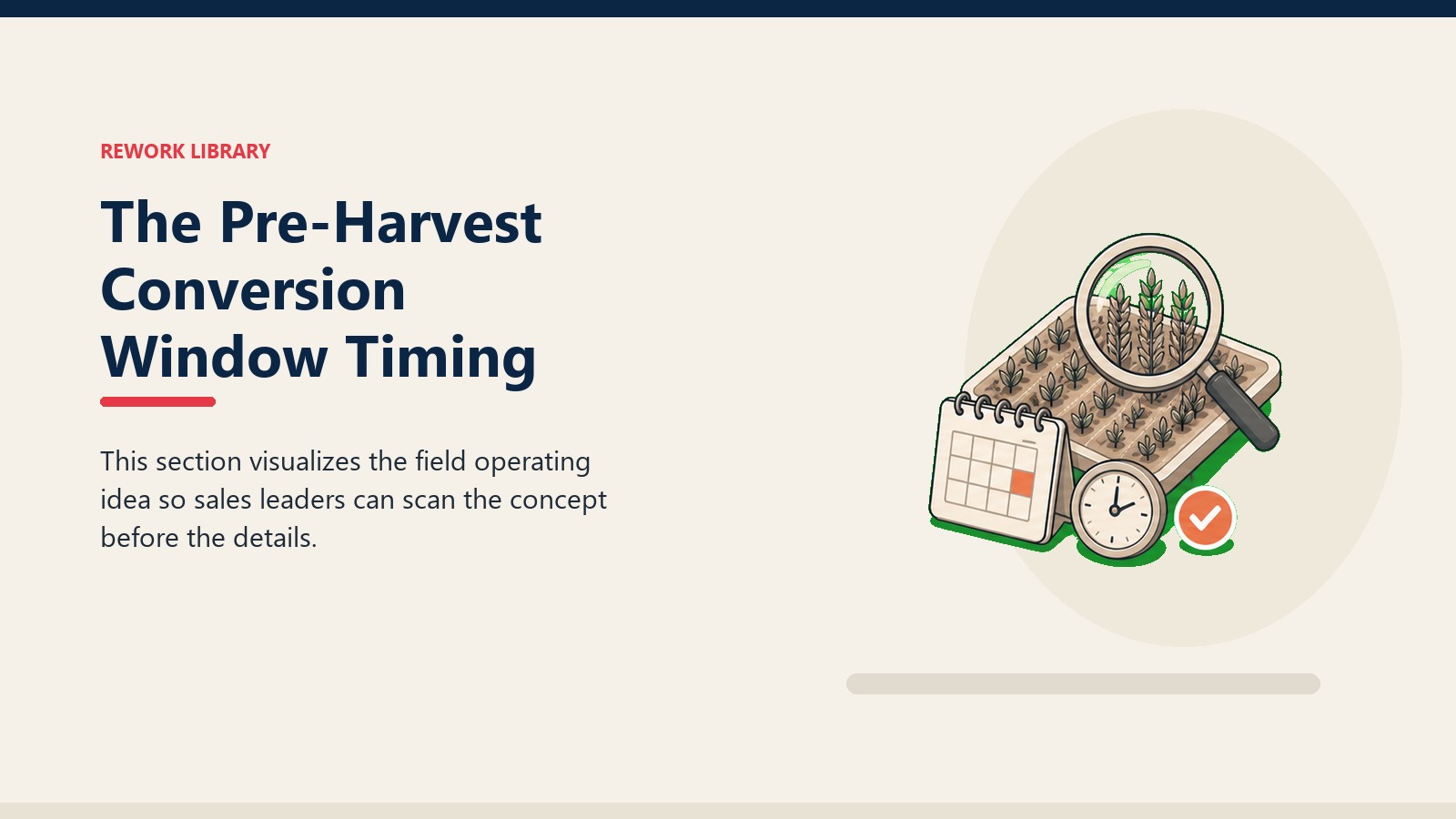 REWORK LIBRARY

The Pre-Harvest Conversion Window Timing

This section visualizes the field operating idea so sales leaders can scan the concept before the details.